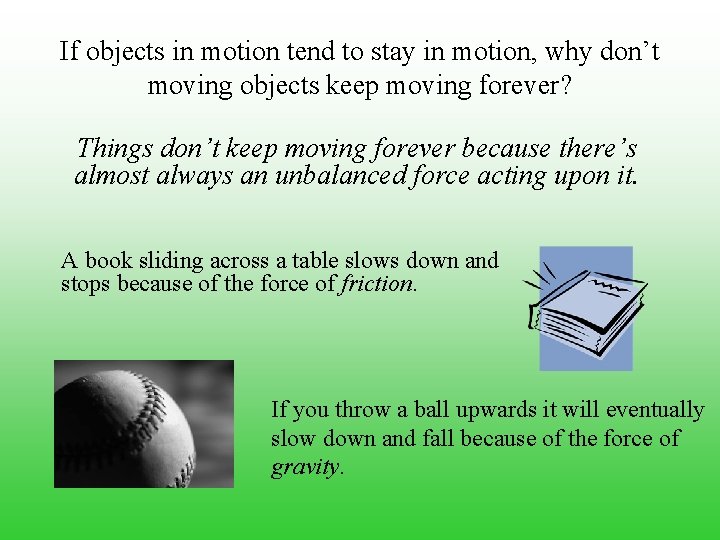 If objects in motion tend to stay in motion, why don't moving objects keep moving forever?

Things don't keep moving forever because there's almost always an unbalanced force acting upon it.

A book sliding across a table slows down and stops because of the force of friction.

If you throw a ball upwards it will eventually slow down and fall because of the force of gravity.